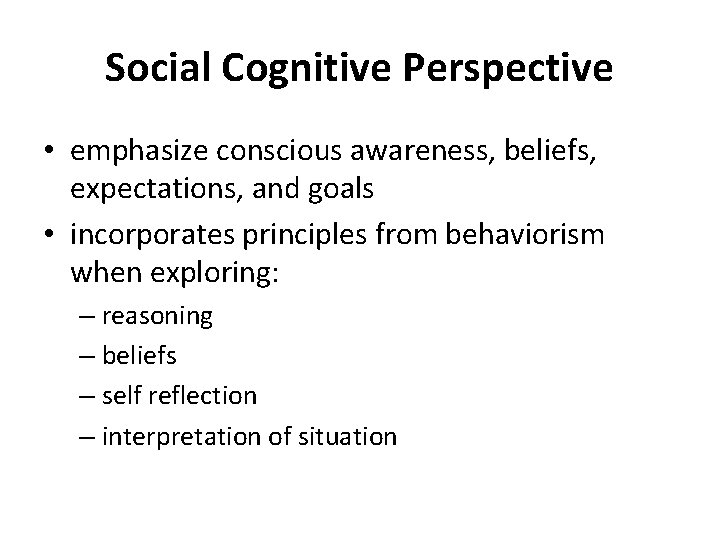 Social Cognitive Perspective

• emphasize conscious awareness, beliefs, expectations, and goals
• incorporates principles from behaviorism when exploring:
– reasoning
– beliefs
– self reflection
– interpretation of situation